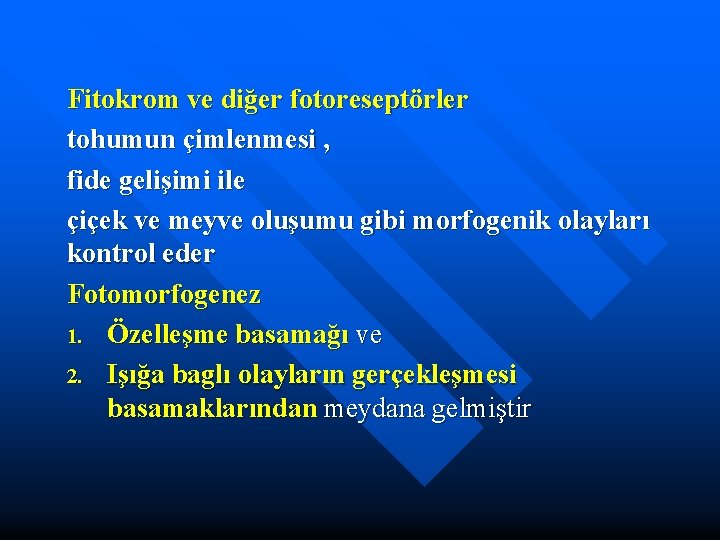 Fitokrom ve diğer fotoreseptörler
tohumun çimlenmesi ,
fide gelişimi ile
çiçek ve meyve oluşumu gibi morfogenik olayları kontrol eder
Fotomorfogenez
1. Özelleşme basamağı ve
2. Işığa baglı olayların gerçekleşmesi basamaklarından meydana gelmiştir